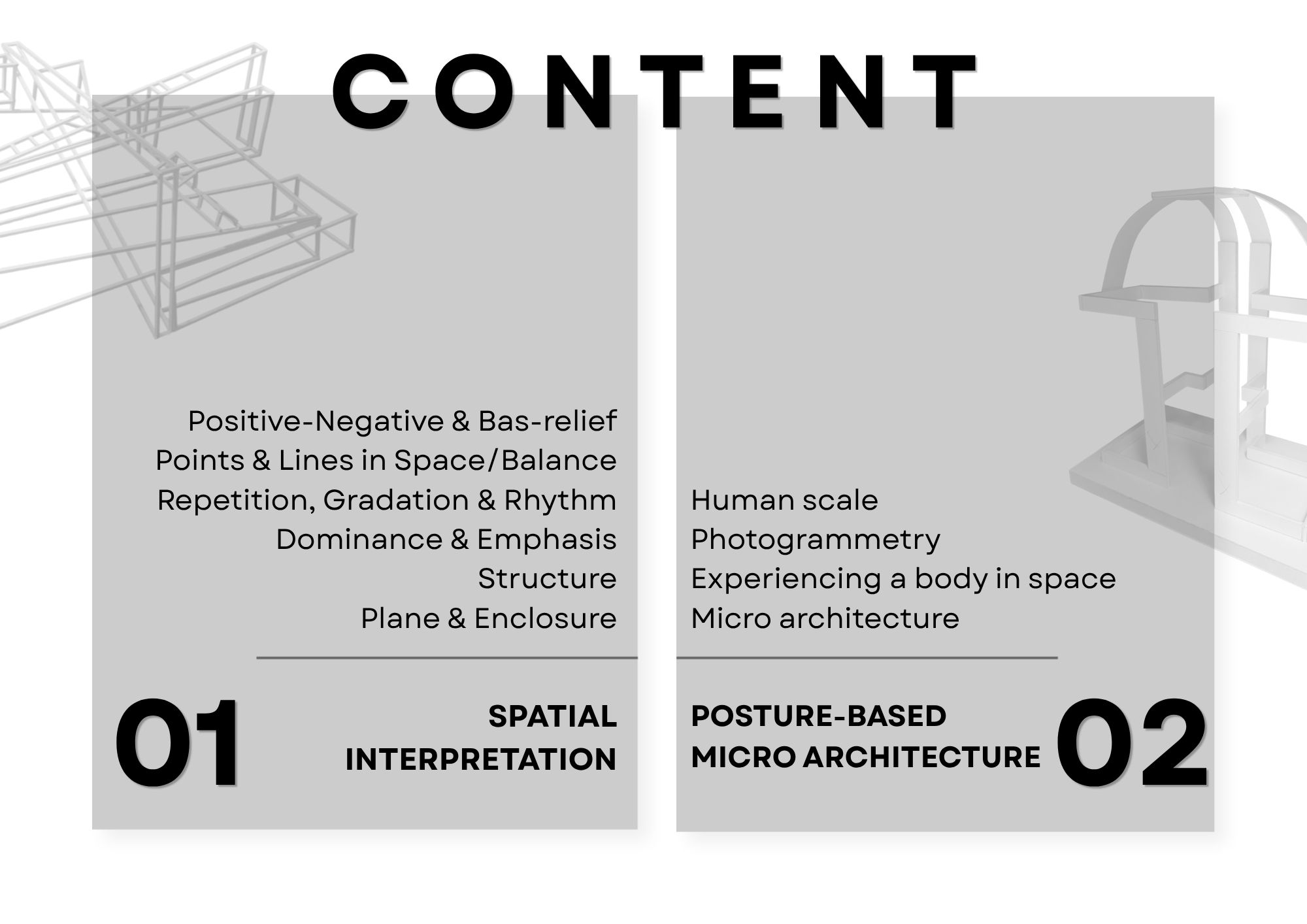 CONTENT

Positive-Negative & Bas-relief
Points & Lines in Space/Balance
Repetition, Gradation & Rhythm
Dominance & Emphasis
Structure
Plane & Enclosure

01

SPATIAL
INTERPRETATION

Human scale
Photogrammetry
Experiencing a body in space
Micro architecture

POSTURE-BASED
MICRO ARCHITECTURE

02